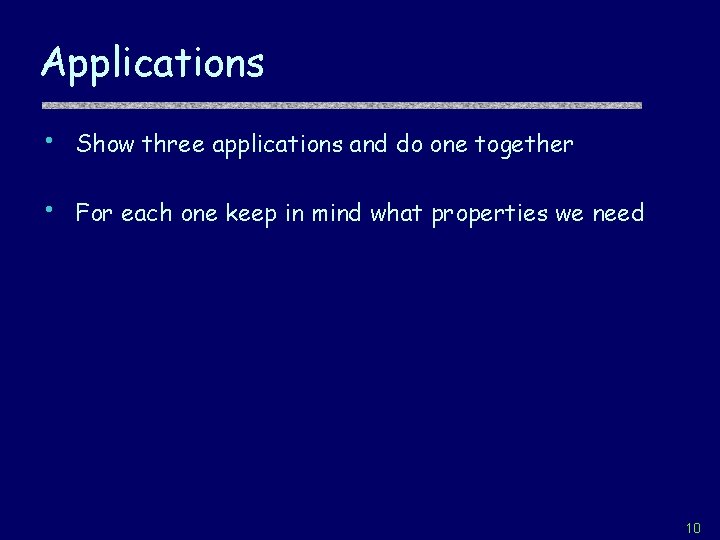 Applications

• Show three applications and do one together

• For each one keep in mind what properties we need

10